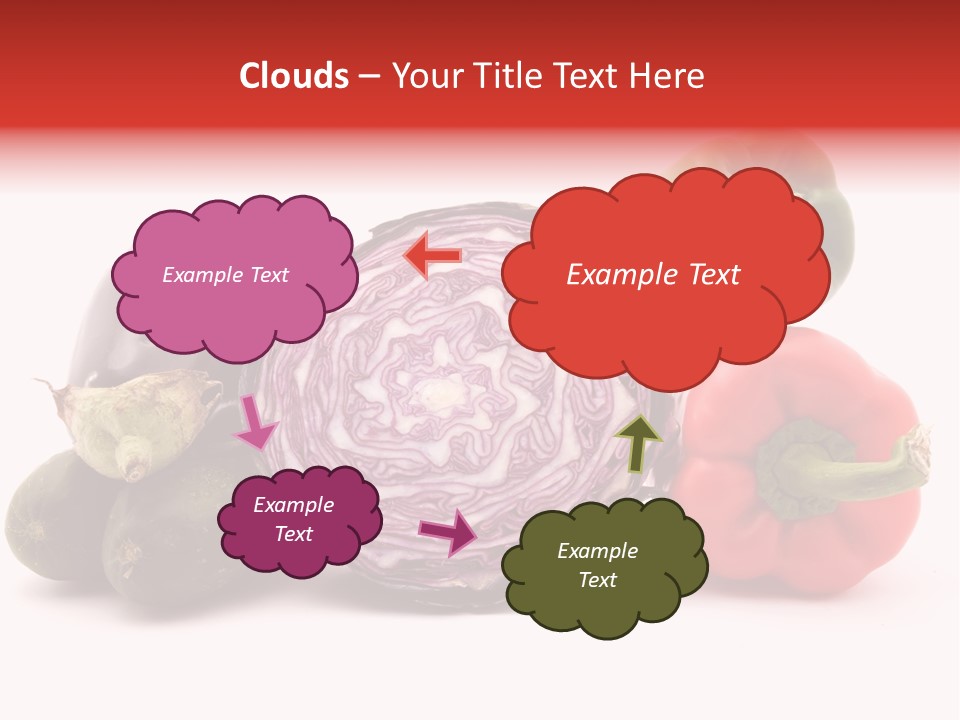 Clouds – Your Title Text Here

Example Text

Example Text

Example Text

Example Text